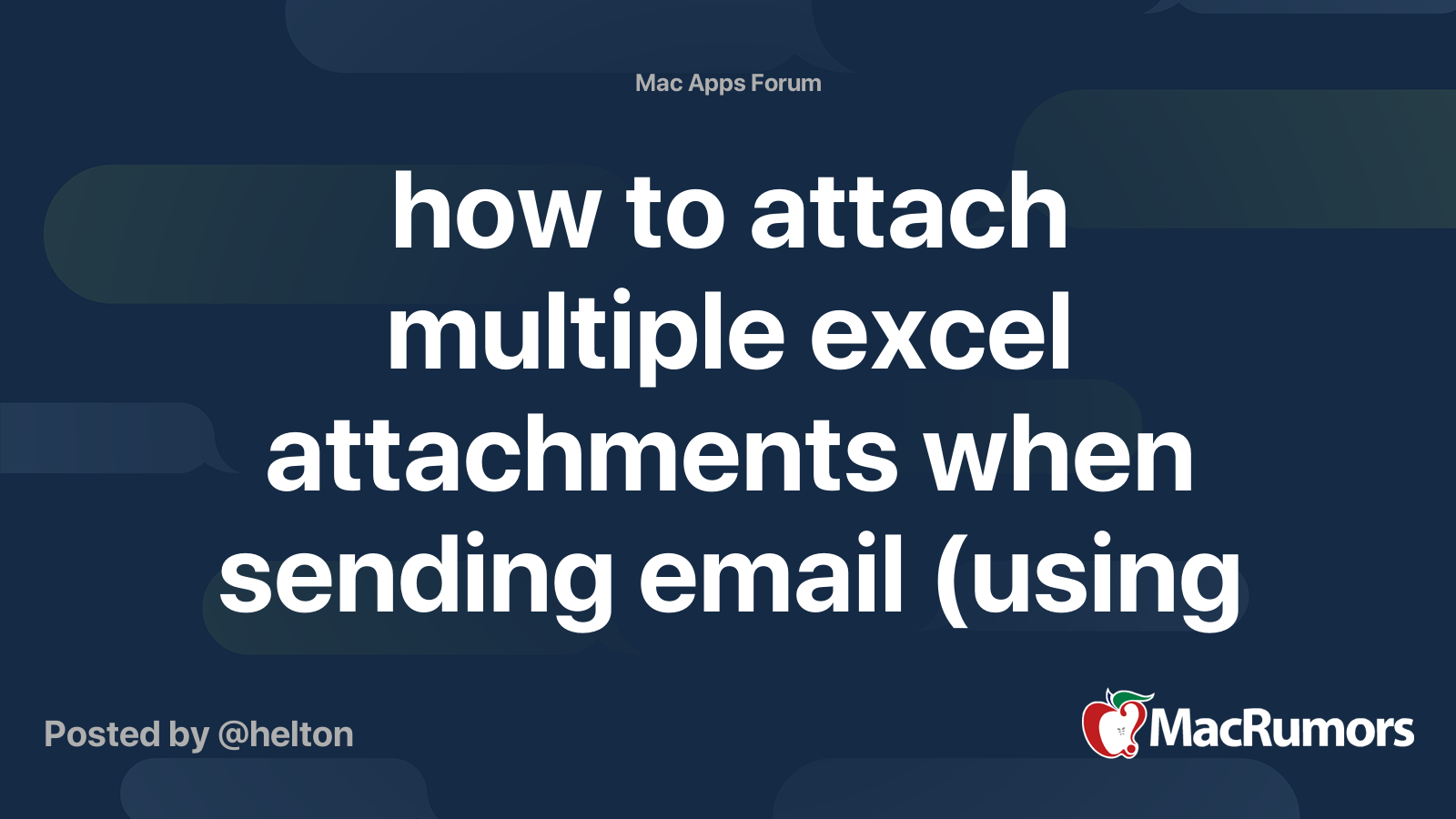 Mac Apps Forum

how to attach multiple excel attachments when sending email (using

Posted by @helton

MacRumors